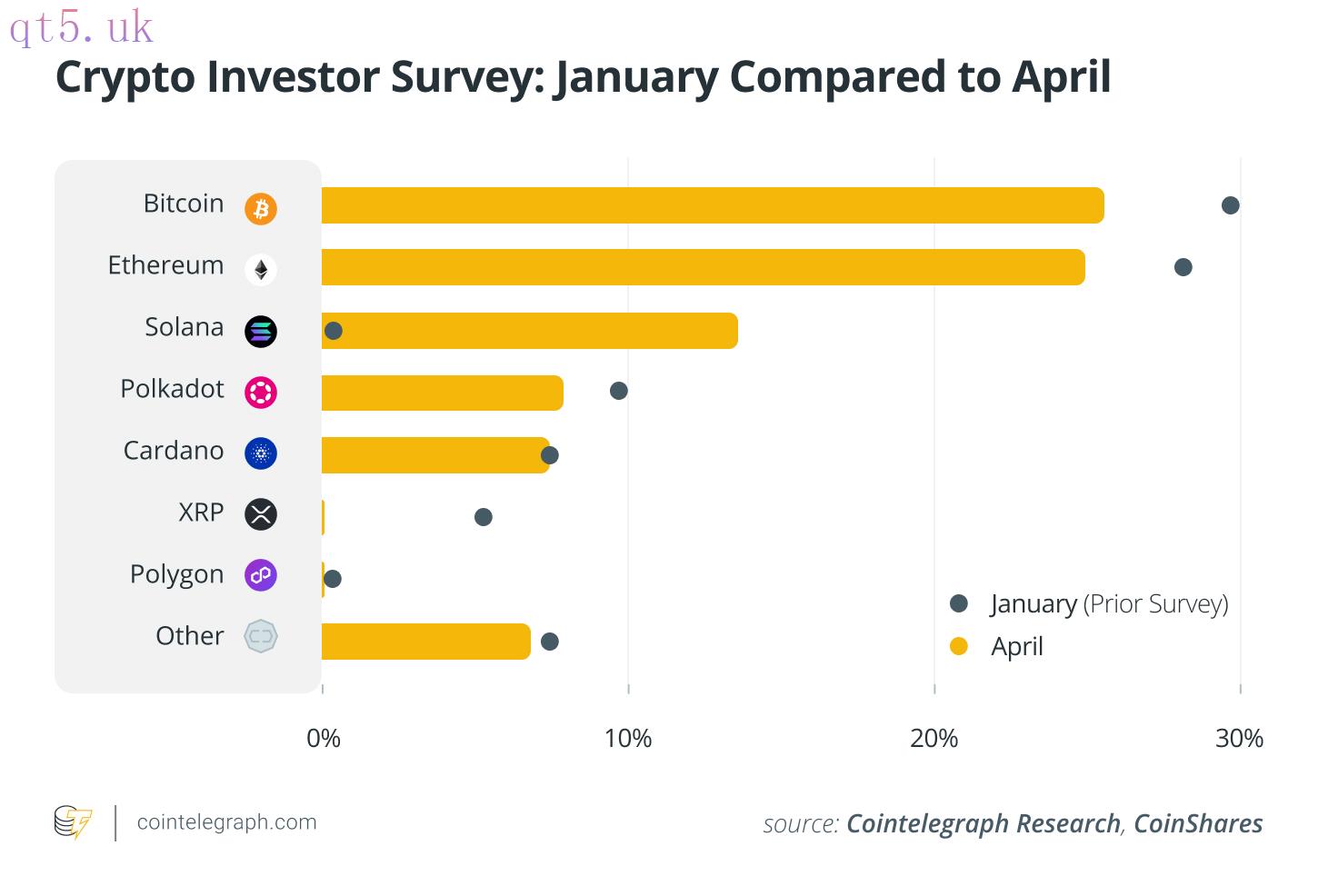 qt5.uk

Crypto Investor Survey: January Compared to April

Bitcoin
Ethereum
Solana
Polkadot
Cardano
XRP
Polygon
Other

January (Prior Survey)
April

0%
10%
20%
30%

cointelegraph.com

source: Cointelegraph Research, CoinShares